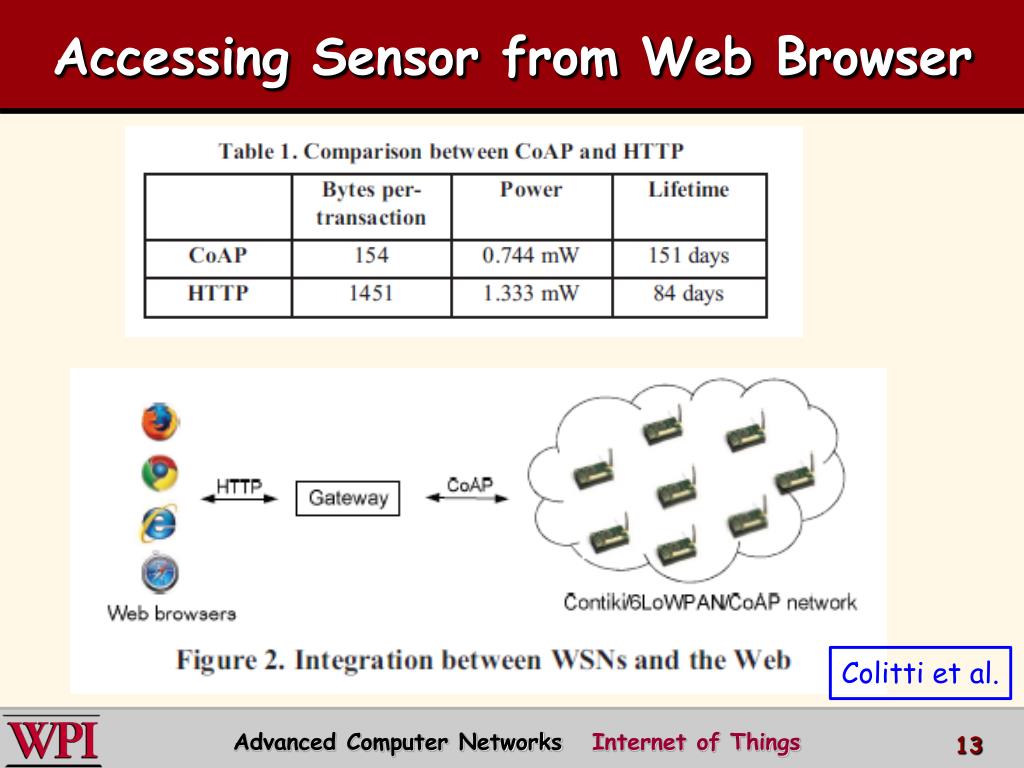 Accessing Sensor from Web Browser

Table 1. Comparison between CoAP and HTTP

| | Bytes per-transaction | Power | Lifetime |
|---|---|---|---|
| CoAP | 154 | 0.744 mW | 151 days |
| HTTP | 1451 | 1.333 mW | 84 days |

HTTP

Gateway

CoAP

Web browsers

Contiki/6LoWPAN/CoAP network

Figure 2. Integration between WSNs and the Web

Colitti et al.

WPI

Advanced Computer Networks Internet of Things

13